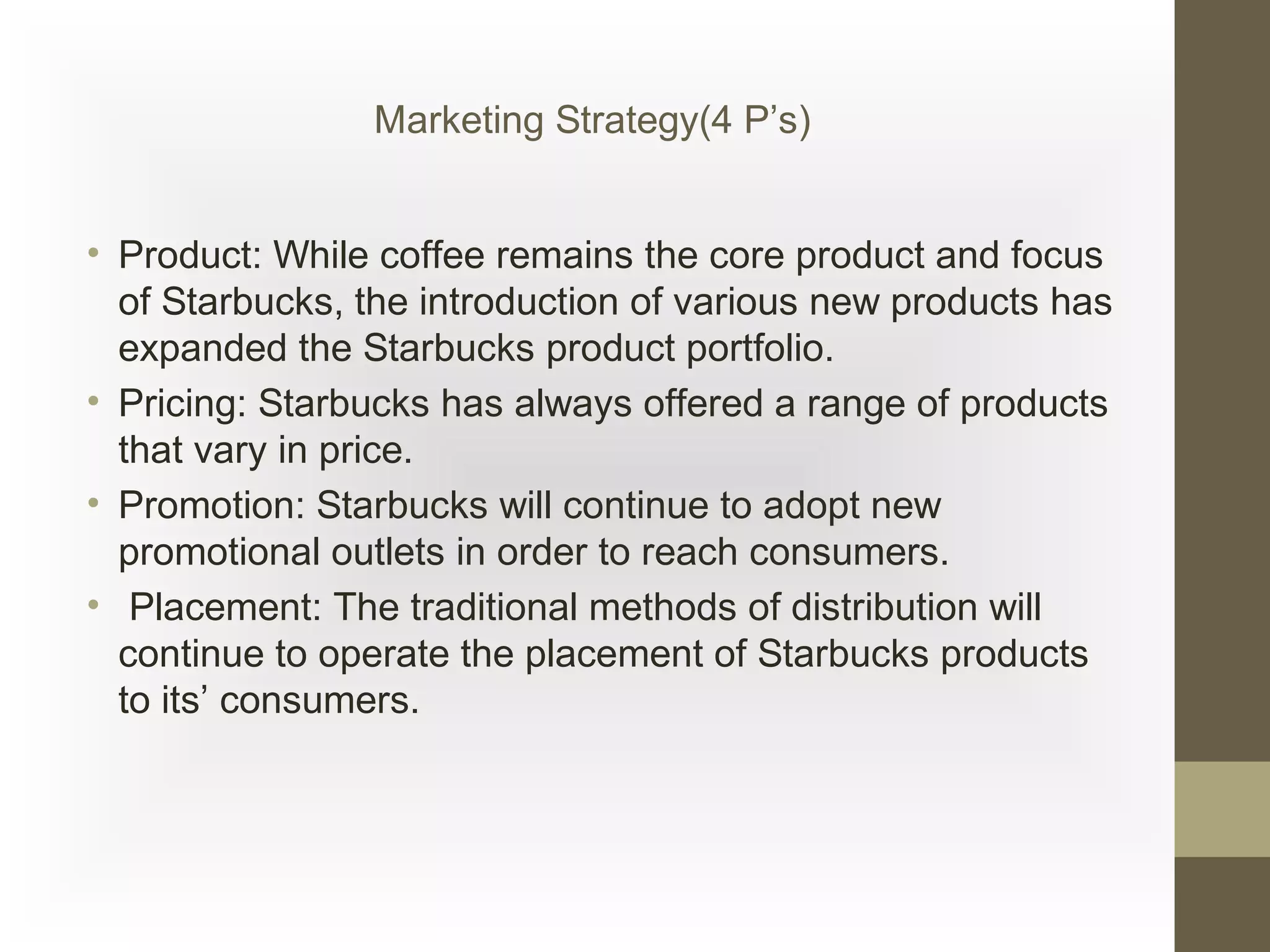 Marketing Strategy(4 P’s)

• Product: While coffee remains the core product and focus of Starbucks, the introduction of various new products has expanded the Starbucks product portfolio.
• Pricing: Starbucks has always offered a range of products that vary in price.
• Promotion: Starbucks will continue to adopt new promotional outlets in order to reach consumers.
• Placement: The traditional methods of distribution will continue to operate the placement of Starbucks products to its’ consumers.